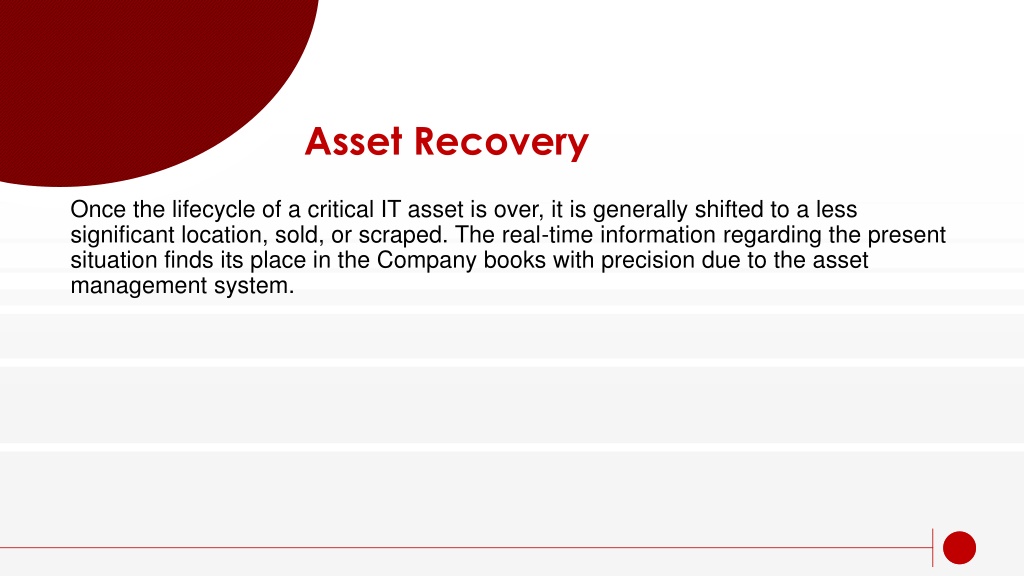 Asset Recovery

Once the lifecycle of a critical IT asset is over, it is generally shifted to a less significant location, sold, or scraped. The real-time information regarding the present situation finds its place in the Company books with precision due to the asset management system.